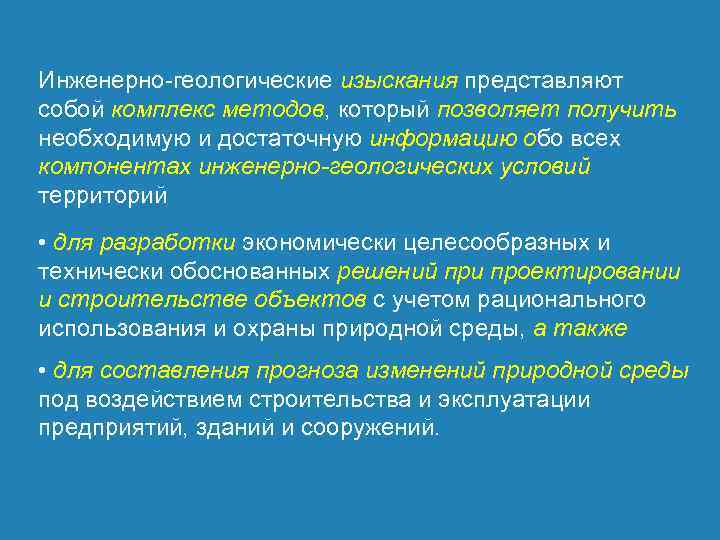 Инженерно-геологические изыскания представляют собой комплекс методов, который позволяет получить необходимую и достаточную информацию обо всех компонентах инженерно-геологических условий территорий

• для разработки экономически целесообразных и технически обоснованных решений при проектировании и строительстве объектов с учетом рационального использования и охраны природной среды, а также

• для составления прогноза изменений природной среды под воздействием строительства и эксплуатации предприятий, зданий и сооружений.